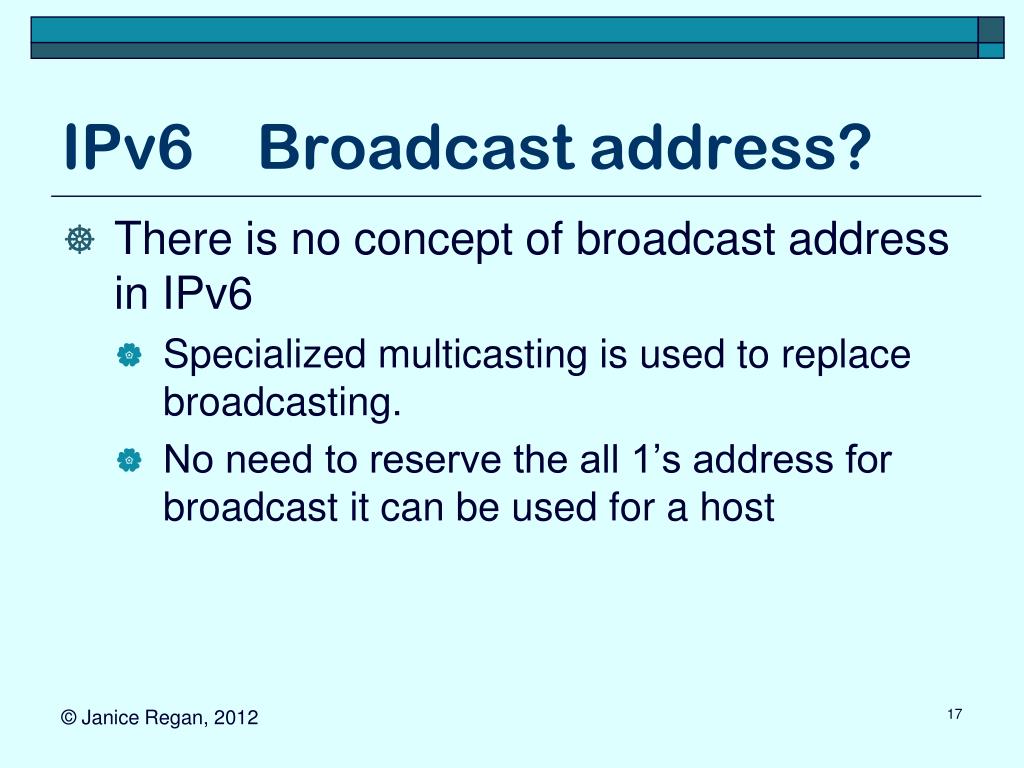 IPv6 Broadcast address?

There is no concept of broadcast address in IPv6

Specialized multicasting is used to replace broadcasting.

No need to reserve the all 1’s address for broadcast it can be used for a host

© Janice Regan, 2012

17